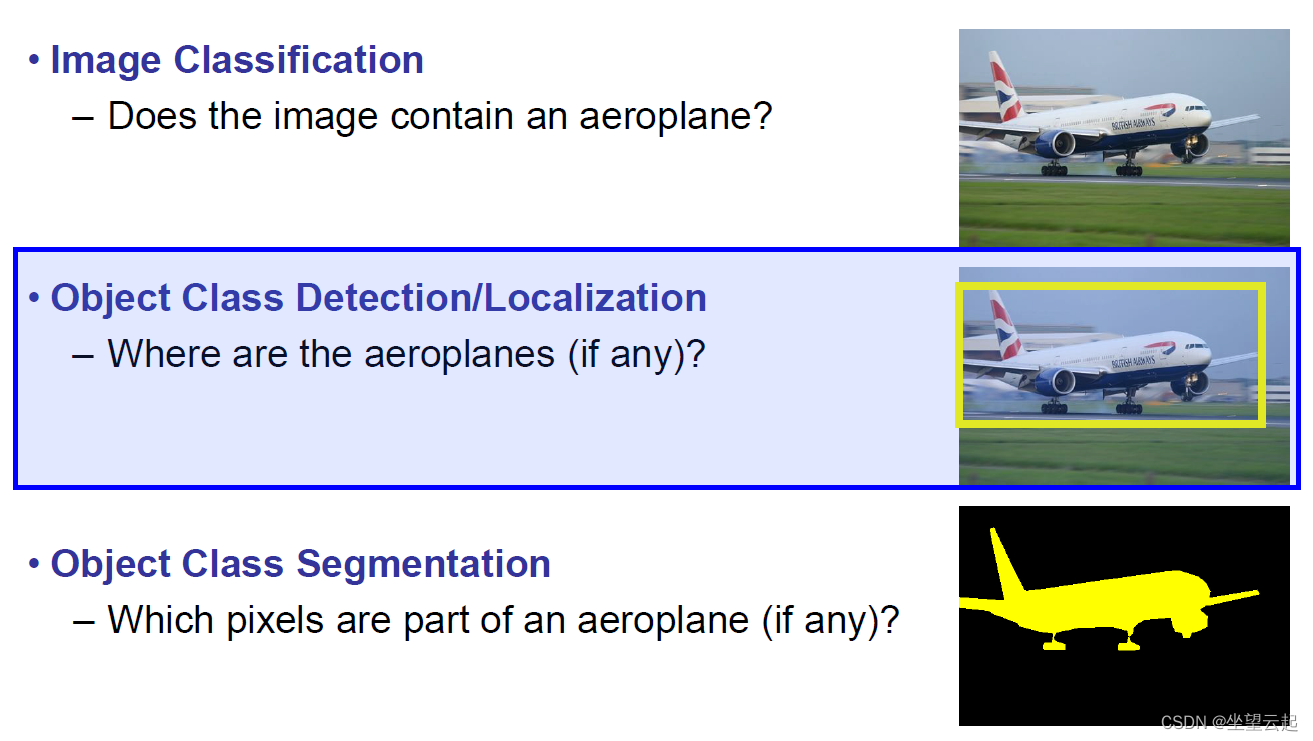 • Image Classification
– Does the image contain an aeroplane?

BRITISH AIRWAYS

• Object Class Detection/Localization
– Where are the aeroplanes (if any)?

BRITISH AIRWAYS

• Object Class Segmentation
– Which pixels are part of an aeroplane (if any)?

CSDN @坐望云起